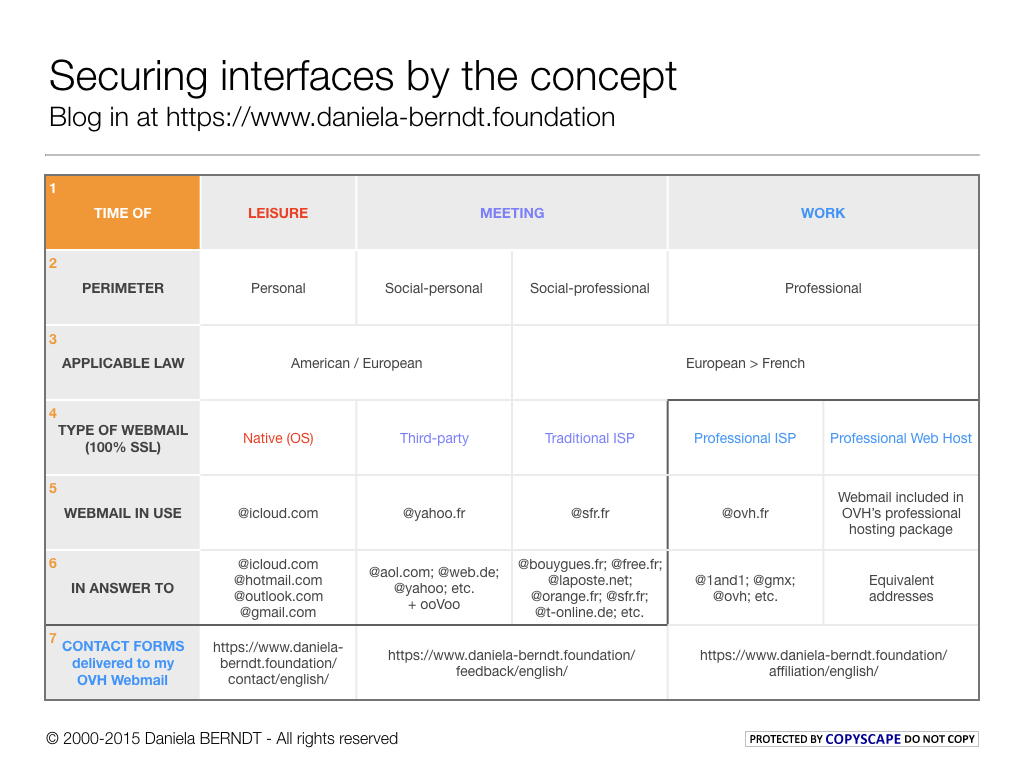 Securing interfaces by the concept
Blog in at https://www.daniela-berndt.foundation

| 1 TIME OF | LEISURE | MEETING | | WORK | |
|---|---|---|---|---|---|
| 2 PERIMETER | Personal | Social-personal | Social-professional | Professional | |
| 3 APPLICABLE LAW | American / European | | European > French | | |
| 4 TYPE OF WEBMAIL (100% SSL) | Native (OS) | Third-party | Traditional ISP | Professional ISP | Professional Web Host |
| 5 WEBMAIL IN USE | @icloud.com | @yahoo.fr | @sfr.fr | @ovh.fr | Webmail included in OVH's professional hosting package |
| 6 IN ANSWER TO | @icloud.com @hotmail.com @outlook.com @gmail.com | @aol.com; @web.de; @yahoo; etc. + ooVoo | @bouygues.fr; @free.fr; @laposte.net; @orange.fr; @sfr.fr; @t-online.de; etc. | @1and1; @gmx; @ovh; etc. | Equivalent addresses |
| 7 CONTACT FORMS delivered to my OVH Webmail | https://www.daniela-berndt.foundation/contact/english/ | https://www.daniela-berndt.foundation/feedback/english/ | | https://www.daniela-berndt.foundation/affiliation/english/ | |

© 2000-2015 Daniela BERNDT - All rights reserved

PROTECTED BY COPYSCAPE DO NOT COPY